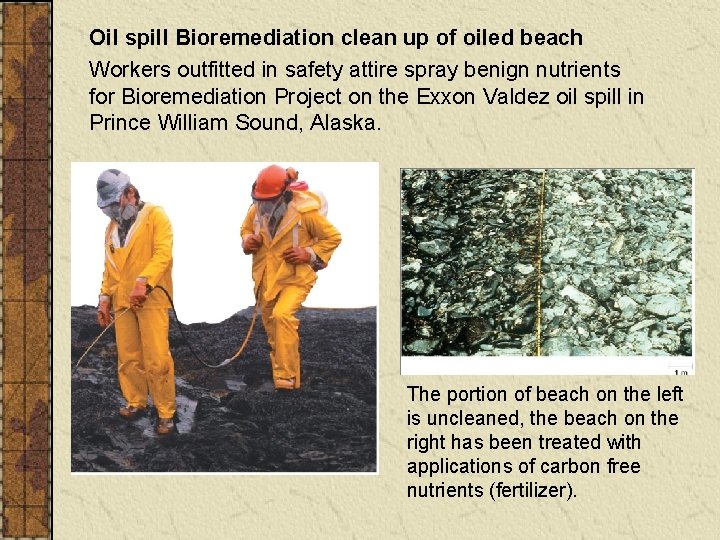 Oil spill Bioremediation clean up of oiled beach

Workers outfitted in safety attire spray benign nutrients for Bioremediation Project on the Exxon Valdez oil spill in Prince William Sound, Alaska.

1 m

The portion of beach on the left is uncleaned, the beach on the right has been treated with applications of carbon free nutrients (fertilizer).